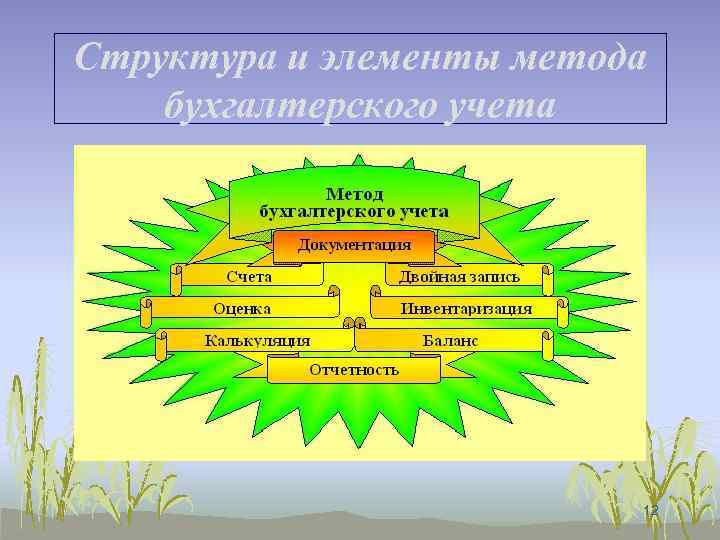 Структура и элементы метода бухгалтерского учета

Метод бухгалтерского учета

Документация

Счета

Двойная запись

Оценка

Инвентаризация

Калькуляция

Баланс

Отчетность

12